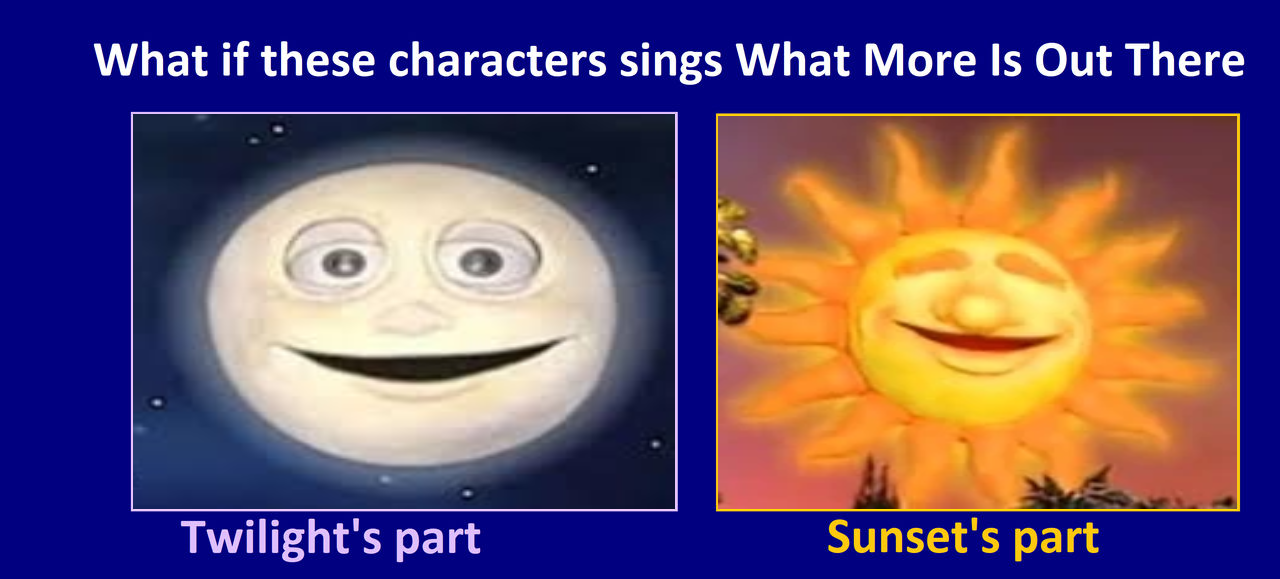 What if these characters sings What More Is Out There

Twilight's part

Sunset's part